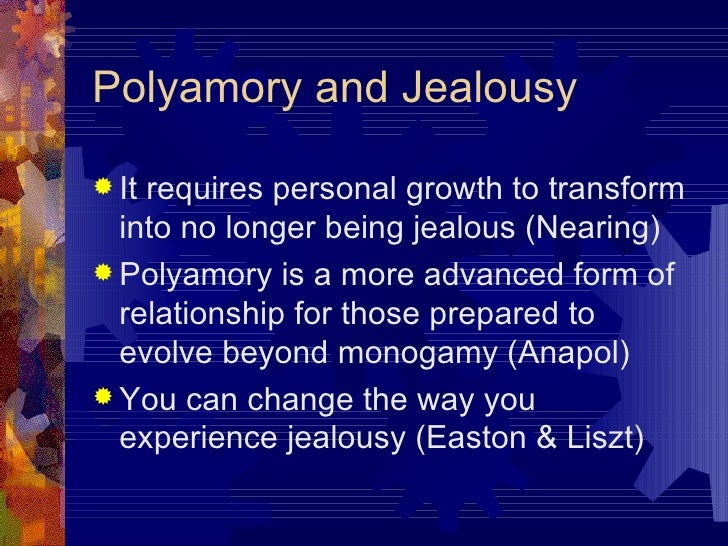 Polyamory and Jealousy

It requires personal growth to transform into no longer being jealous (Nearing)

Polyamory is a more advanced form of relationship for those prepared to evolve beyond monogamy (Anapol)

You can change the way you experience jealousy (Easton & Liszt)